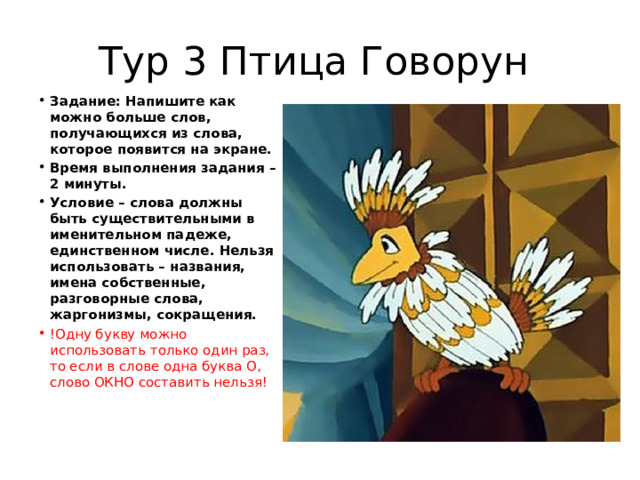 Тур 3 Птица Говорун

• Задание: Напишите как можно больше слов, получающихся из слова, которое появится на экране.
• Время выполнения задания – 2 минуты.
• Условие – слова должны быть существительными в именительном падеже, единственном числе. Нельзя использовать – названия, имена собственные, разговорные слова, жаргонизмы, сокращения.
• !Одну букву можно использовать только один раз, то если в слове одна буква О, слово ОКНО составить нельзя!